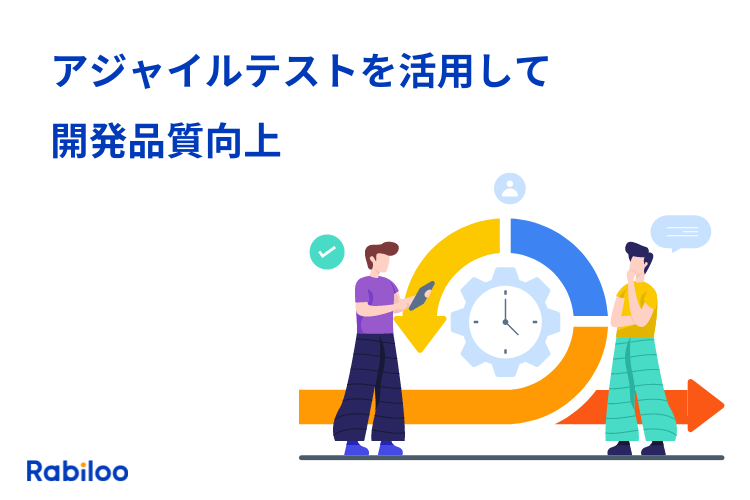 アジャイルテストを活用して
開発品質向上

Rabiloo